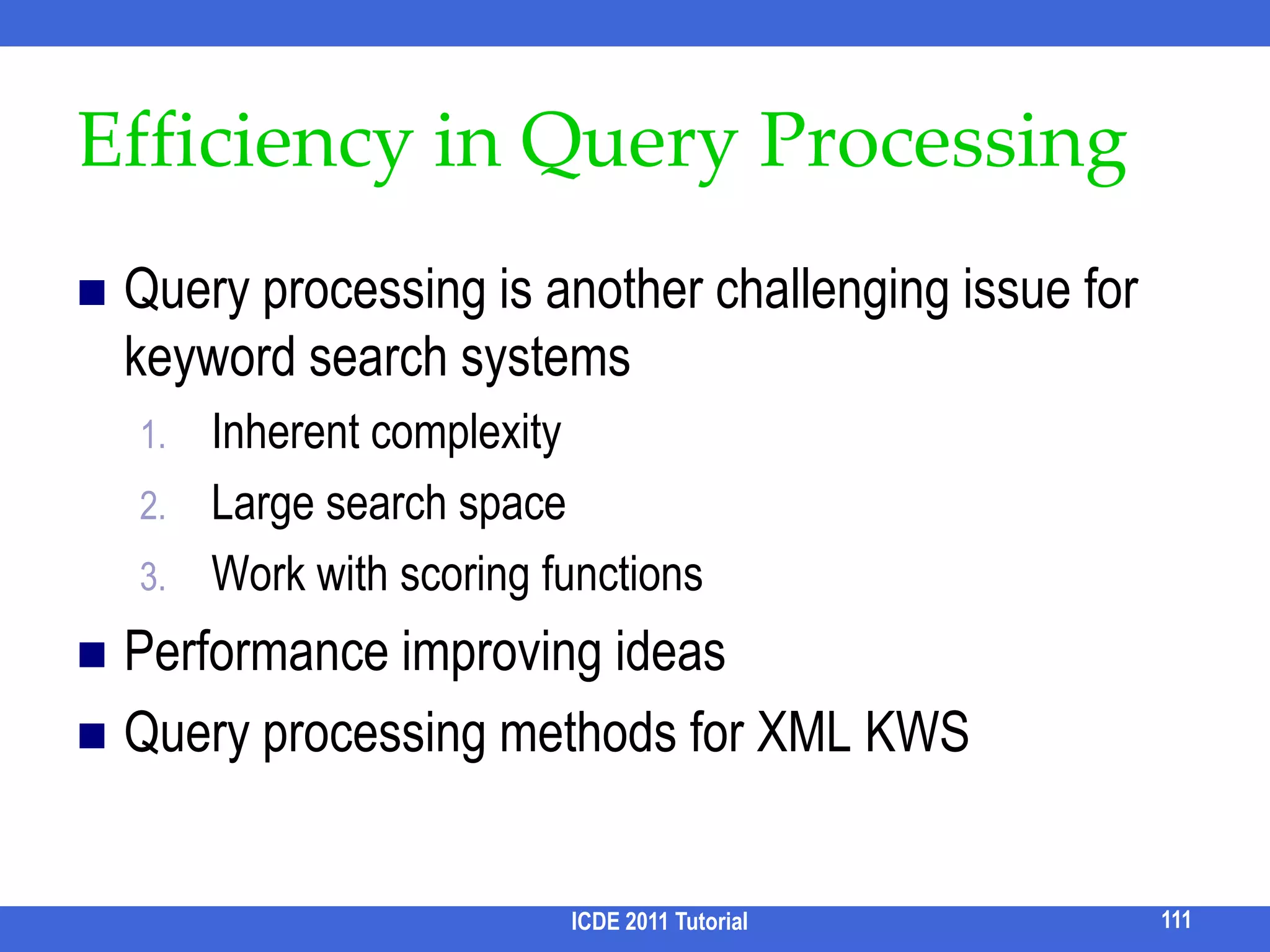 Efficiency in Query Processing

■ Query processing is another challenging issue for keyword search systems

1. Inherent complexity
2. Large search space
3. Work with scoring functions

■ Performance improving ideas

■ Query processing methods for XML KWS

ICDE 2011 Tutorial

111